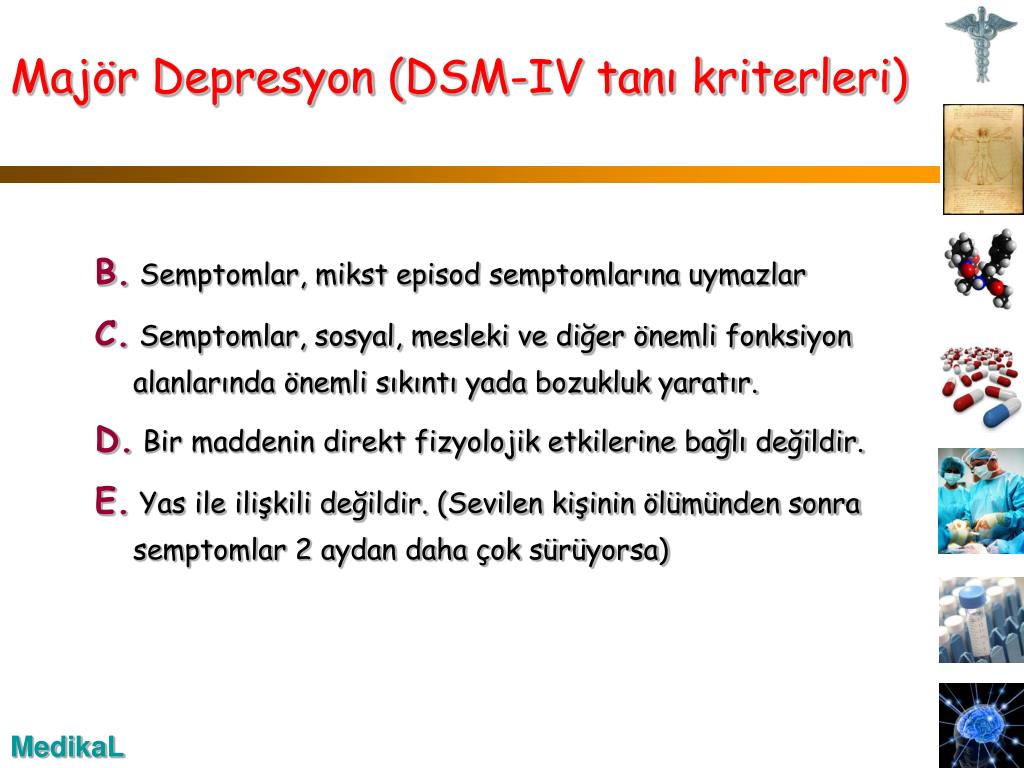 Majör Depresyon (DSM-IV tanı kriterleri)

B. Semptomlar, mikst episod semptomlarına uymazlar

C. Semptomlar, sosyal, mesleki ve diğer önemli fonksiyon alanlarında önemli sıkıntı yada bozukluk yaratır.

D. Bir maddenin direkt fizyolojik etkilerine bağlı değildir.

E. Yas ile ilişkili değildir. (Sevilen kişinin ölümünden sonra semptomlar 2 aydan daha çok sürüyorsa)

MedikaL